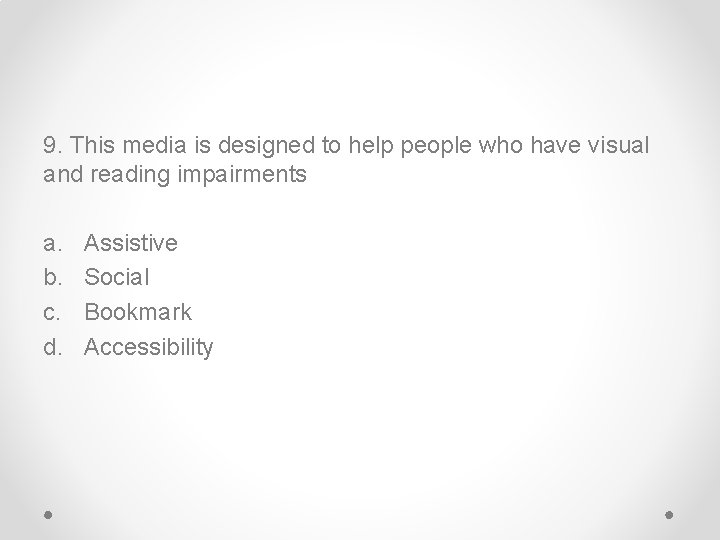 9. This media is designed to help people who have visual and reading impairments

a. Assistive
b. Social
c. Bookmark
d. Accessibility